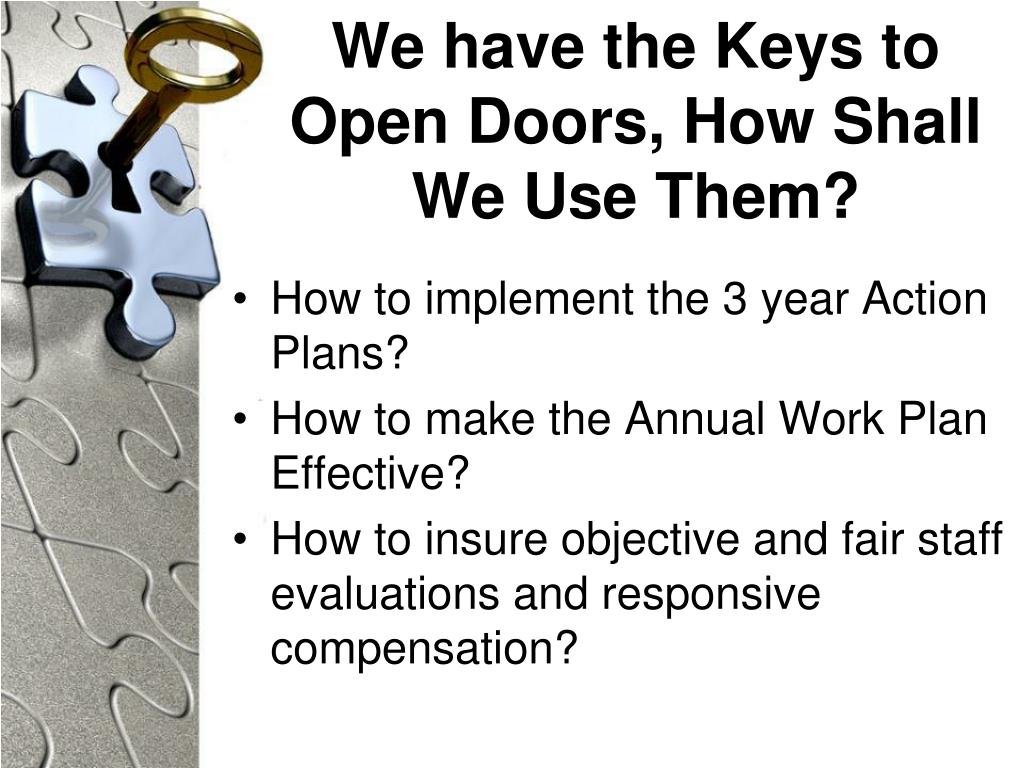 We have the Keys to Open Doors, How Shall We Use Them?

• How to implement the 3 year Action Plans?
• How to make the Annual Work Plan Effective?
• How to insure objective and fair staff evaluations and responsive compensation?